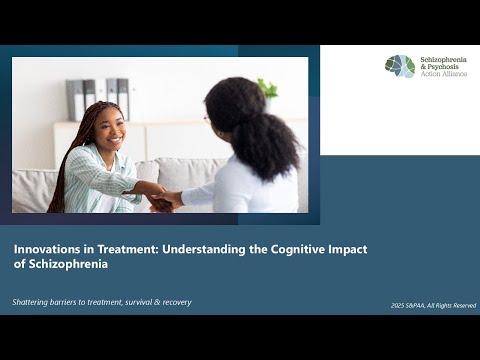 Schizophrenia
& Psychosis
Action Alliance

Innovations in Treatment: Understanding the Cognitive Impact of Schizophrenia

Shattering barriers to treatment, survival & recovery

2025 S&PAA, All Rights Reserved